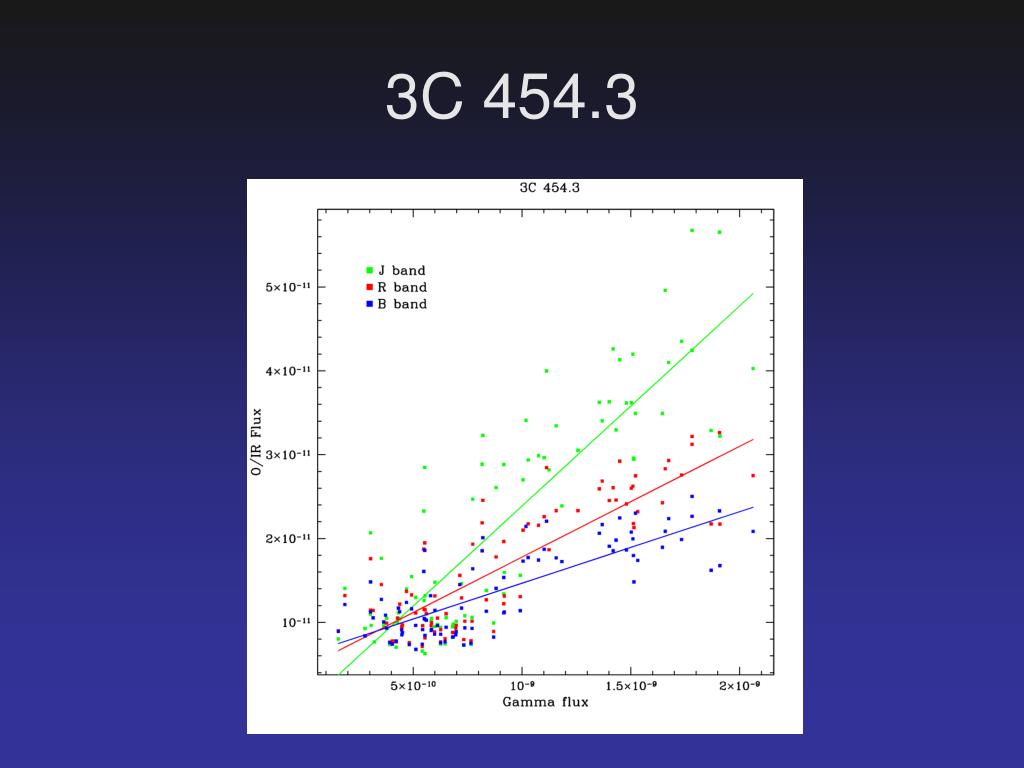 3C 454.3

3C 454.3

J band
R band
B band

$5\times10^{-11}$
$4\times10^{-11}$
$3\times10^{-11}$
$2\times10^{-11}$
$10^{-11}$

O/IR Flux

$5\times10^{-10}$
$10^{-9}$
$1.5\times10^{-9}$
$2\times10^{-9}$

Gamma flux